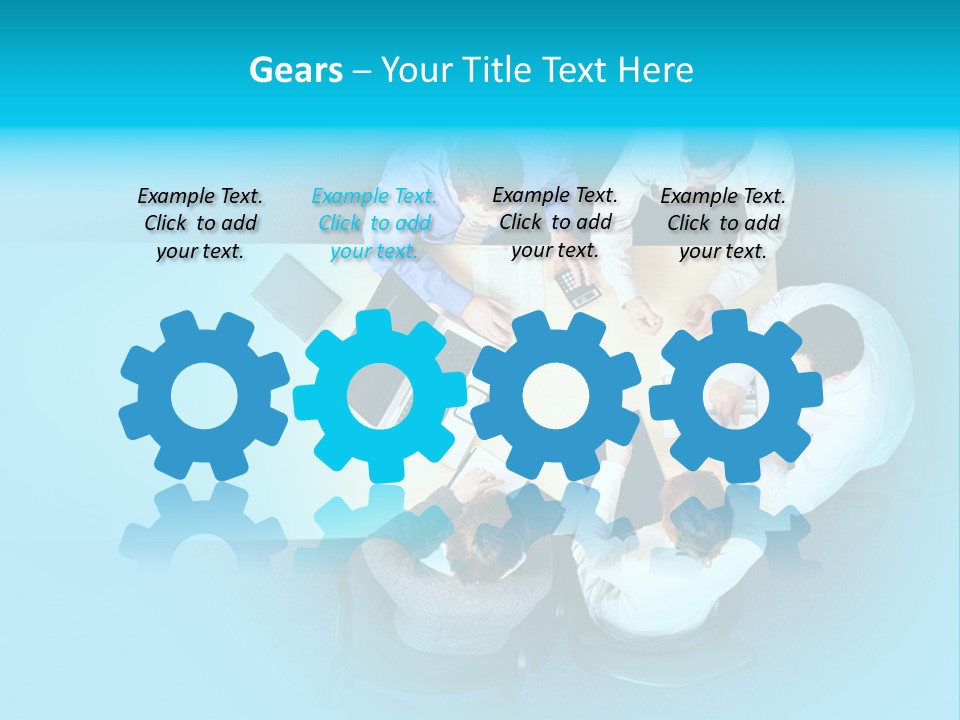 Gears – Your Title Text Here

Example Text. Click to add your text.

Example Text. Click to add your text.

Example Text. Click to add your text.

Example Text. Click to add your text.